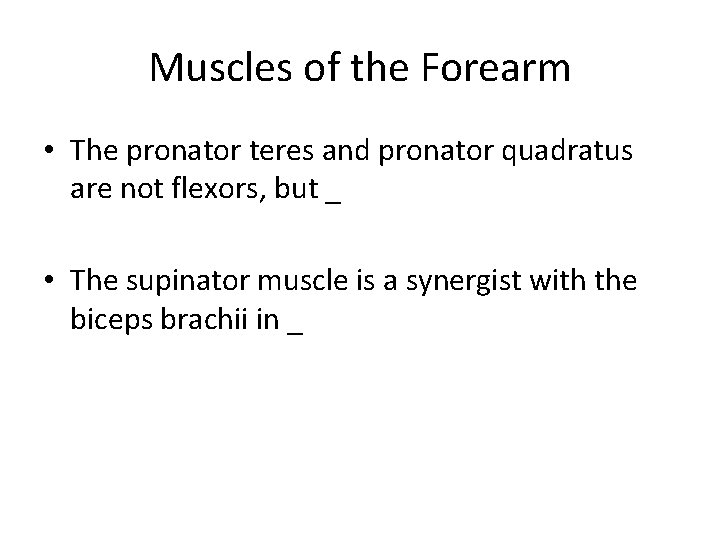 Muscles of the Forearm

• The pronator teres and pronator quadratus are not flexors, but _

• The supinator muscle is a synergist with the biceps brachii in _